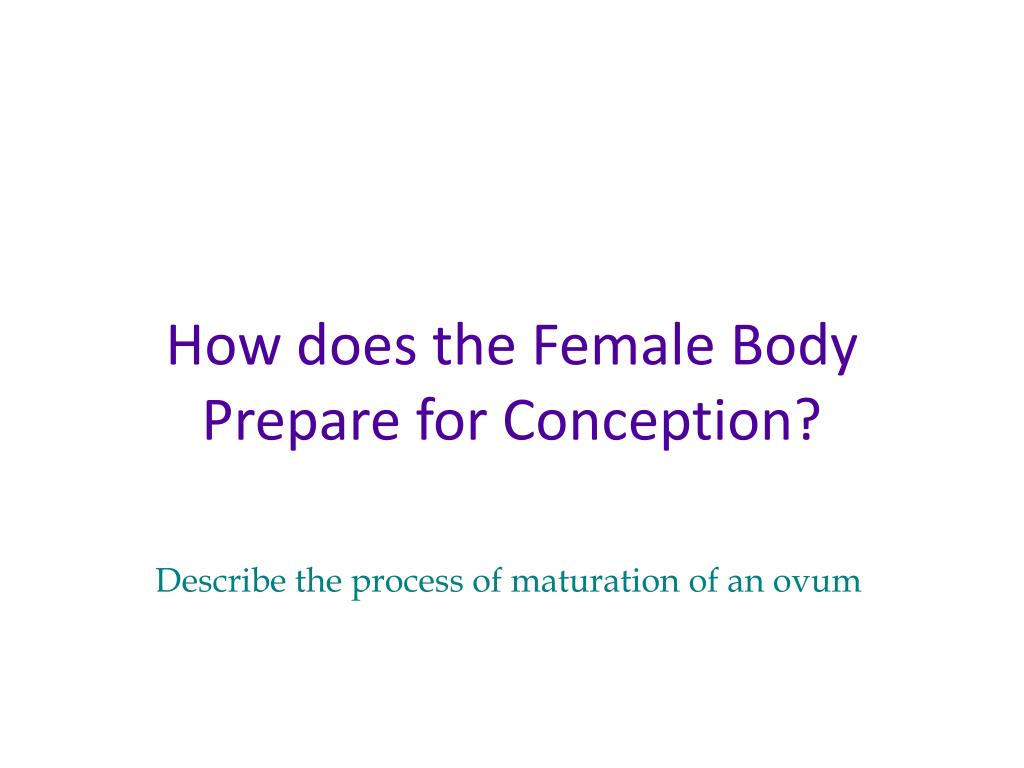 How does the Female Body Prepare for Conception?

Describe the process of maturation of an ovum